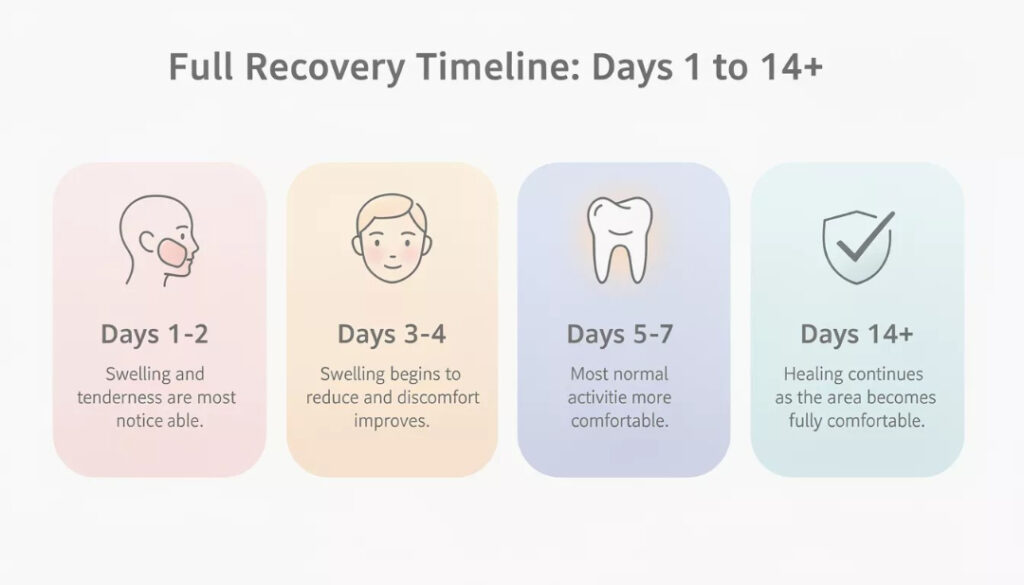 Full Recovery Timeline: Days 1 to 14+

Days 1-2

Swelling and tenderness are most notice able.

Days 3-4

Swelling begins to reduce and discomfort improves.

Days 5-7

Most normal activitie more comfortable.

Days 14+

Healing continues as the area becomes fully comfortable.